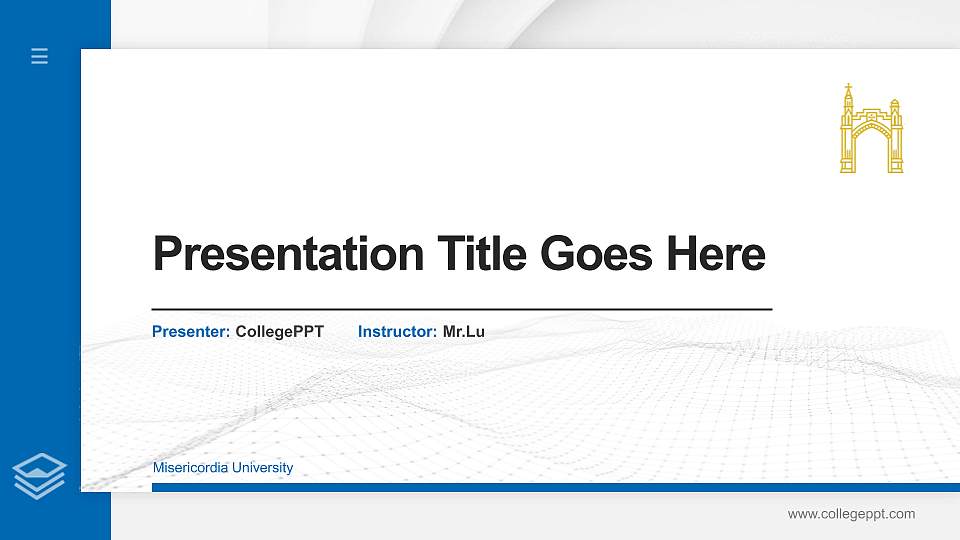 Presentation Title Goes Here

Presenter: CollegePPT Instructor: Mr.Lu

Misericordia University

www.collegeppt.com